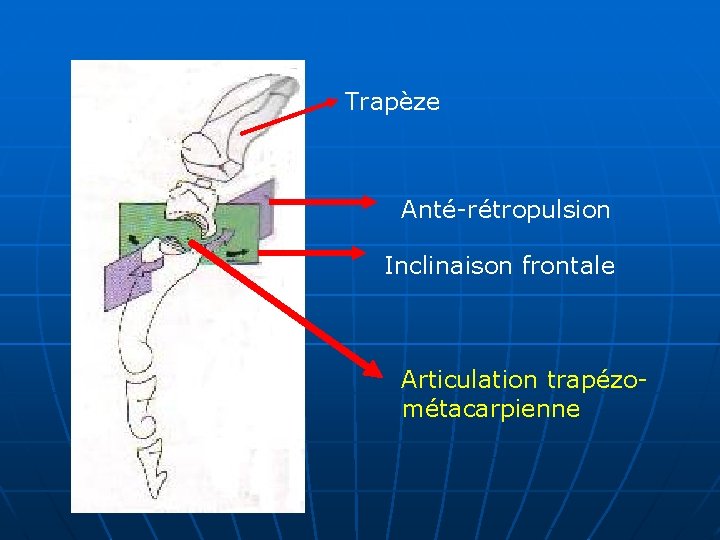 Trapèze

Anté-rétropulsion

Inclinaison frontale

Articulation trapézo-métacarpienne